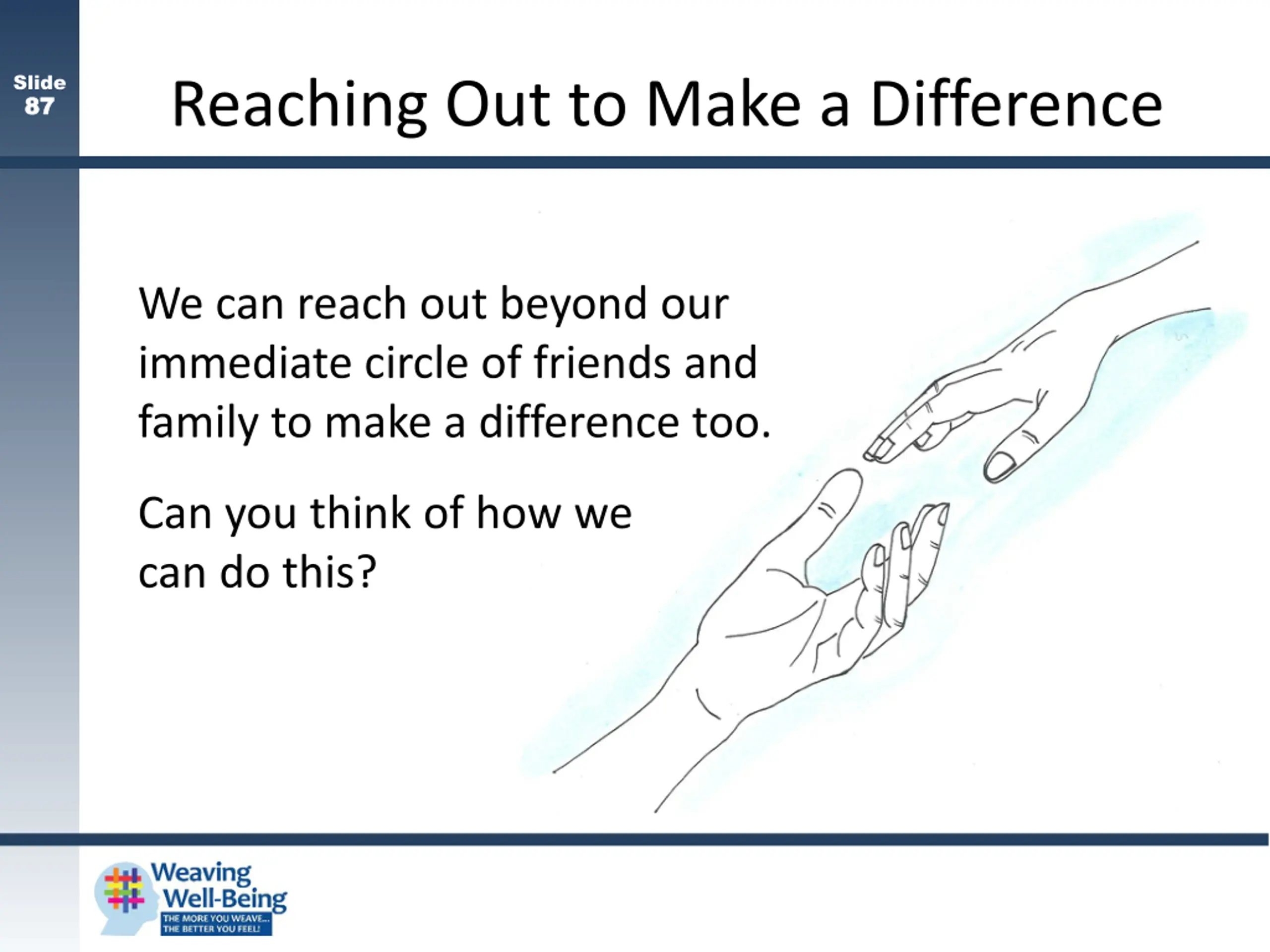 Slide 87

Reaching Out to Make a Difference

We can reach out beyond our immediate circle of friends and family to make a difference too.

Can you think of how we can do this?

Weaving Well-Being
THE MORE YOU WEAVE... THE BETTER YOU FEEL!